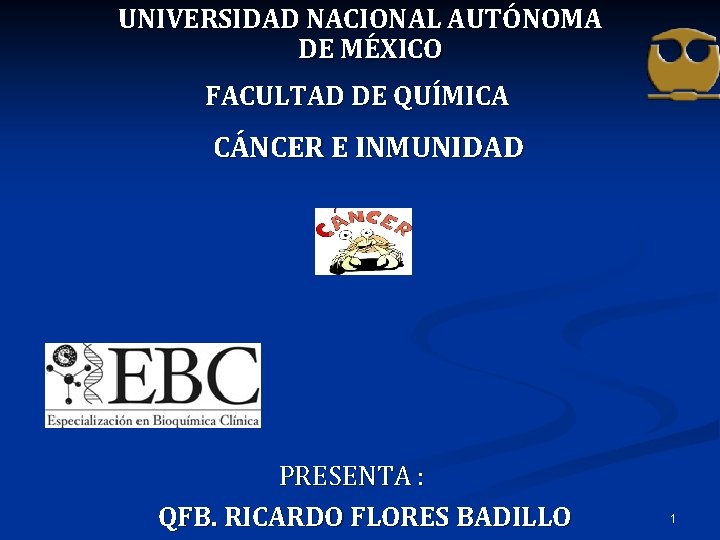 UNIVERSIDAD NACIONAL AUTÓNOMA DE MÉXICO

FACULTAD DE QUÍMICA

CÁNCER E INMUNIDAD

CÁNCER

EBC
Especialización en Bioquímica Clínica

PRESENTA :

QFB. RICARDO FLORES BADILLO

1